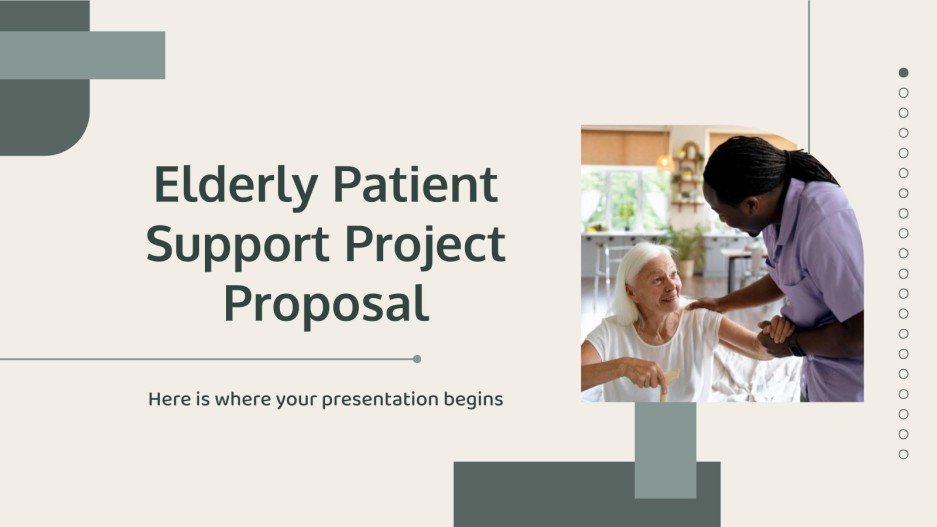 Elderly Patient Support Project Proposal

Here is where your presentation begins